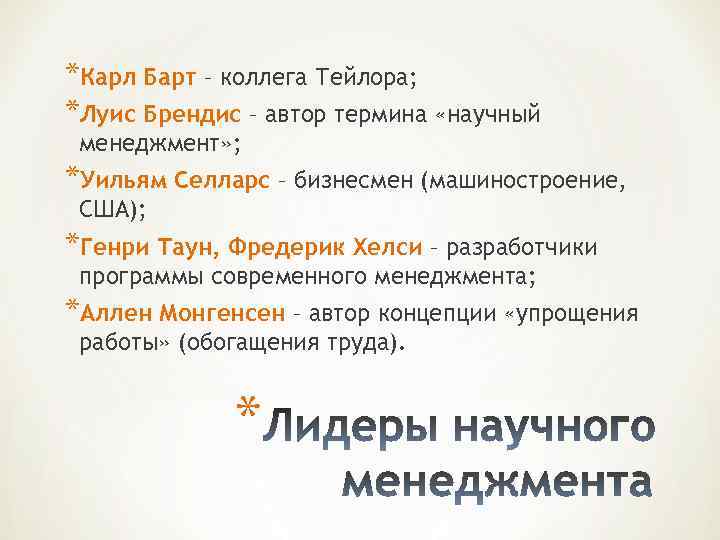 *Карл Барт – коллега Тейлора;

*Луис Брендис – автор термина «научный менеджмент»;

*Уильям Селларс – бизнесмен (машиностроение, США);

*Генри Таун, Фредерик Хелси – разработчики программы современного менеджмента;

*Аллен Монгенсен – автор концепции «упрощения работы» (обогащения труда).

*Лидеры научного менеджмента